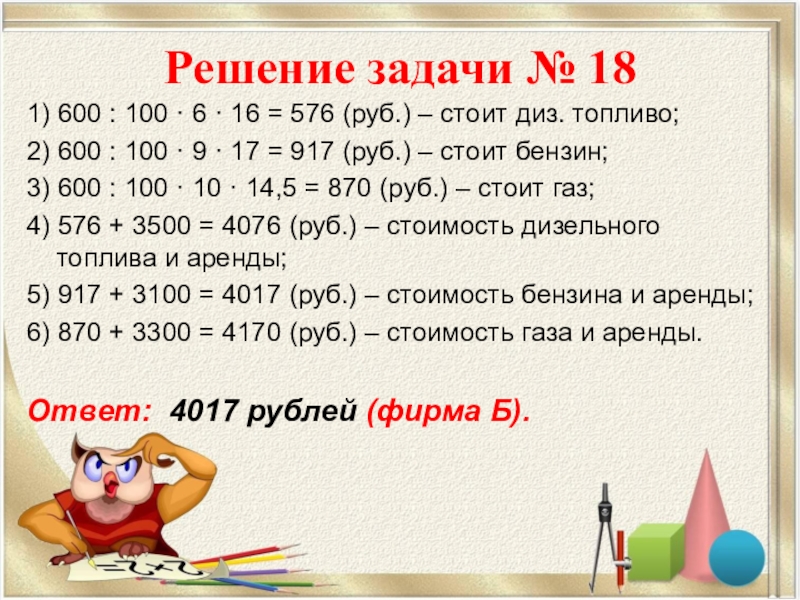 Решение задачи № 18

1) 600 : 100 · 6 · 16 = 576 (руб.) – стоит диз. топливо;

2) 600 : 100 · 9 · 17 = 917 (руб.) – стоит бензин;

3) 600 : 100 · 10 · 14,5 = 870 (руб.) – стоит газ;

4) 576 + 3500 = 4076 (руб.) – стоимость дизельного топлива и аренды;

5) 917 + 3100 = 4017 (руб.) – стоимость бензина и аренды;

6) 870 + 3300 = 4170 (руб.) – стоимость газа и аренды.

Ответ: 4017 рублей (фирма Б).